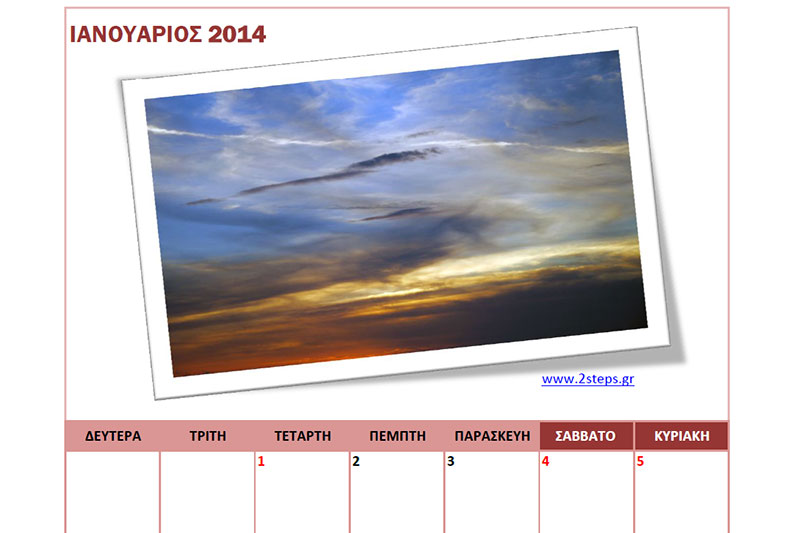 ΙΑΝΟΥΑΡΙΟΣ 2014

www.2steps.gr

| ΔΕΥΤΕΡΑ | ΤΡΙΤΗ | ΤΕΤΑΡΤΗ | ΠΕΜΠΤΗ | ΠΑΡΑΣΚΕΥΗ | ΣΑΒΒΑΤΟ | ΚΥΡΙΑΚΗ |
|---|---|---|---|---|---|---|
| | | 1 | 2 | 3 | 4 | 5 |